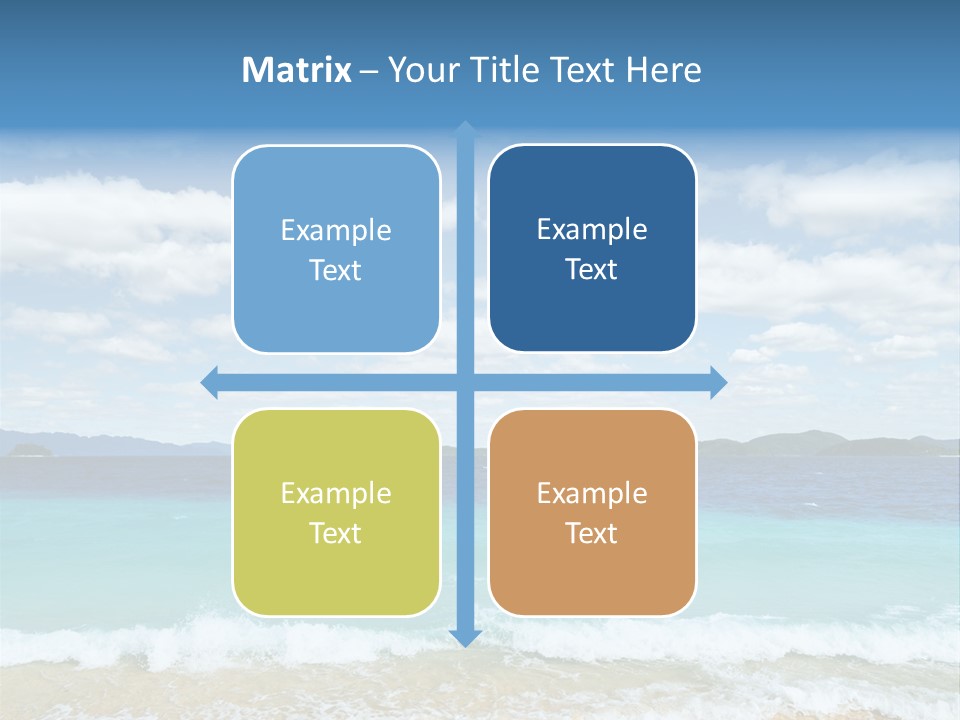 Matrix – Your Title Text Here

Example Text

Example Text

Example Text

Example Text